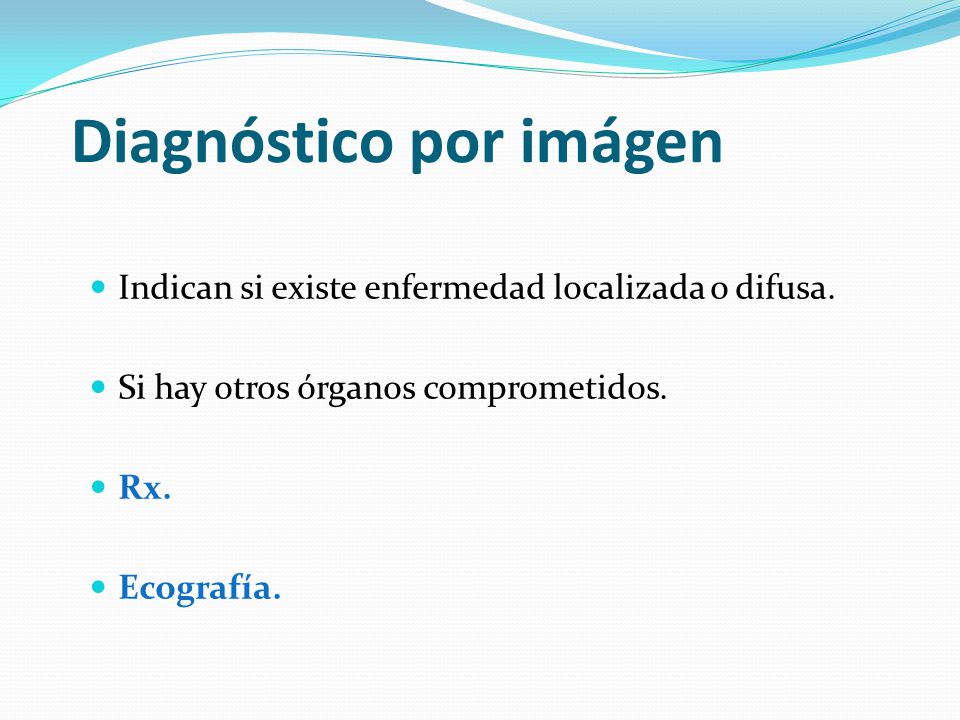 Diagnóstico por imágen

- Indican si existe enfermedad localizada o difusa.
- Si hay otros órganos comprometidos.
- Rx.
- Ecografía.